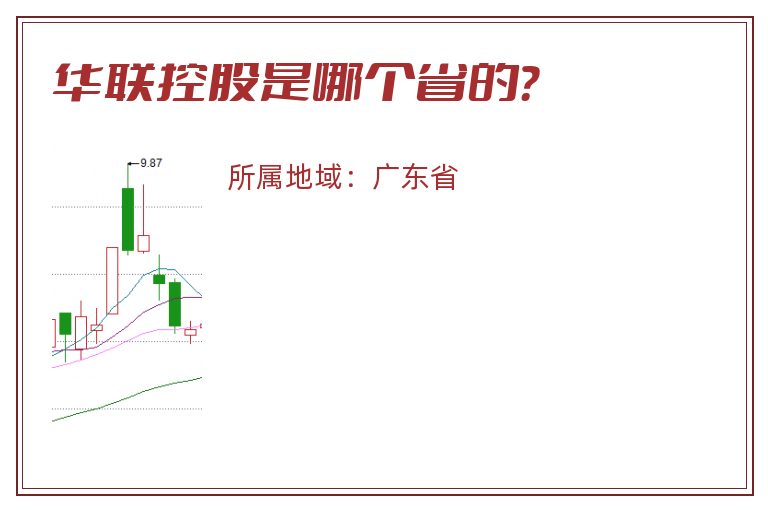 华联控股是哪个省的?

9.87

所属地域：广东省